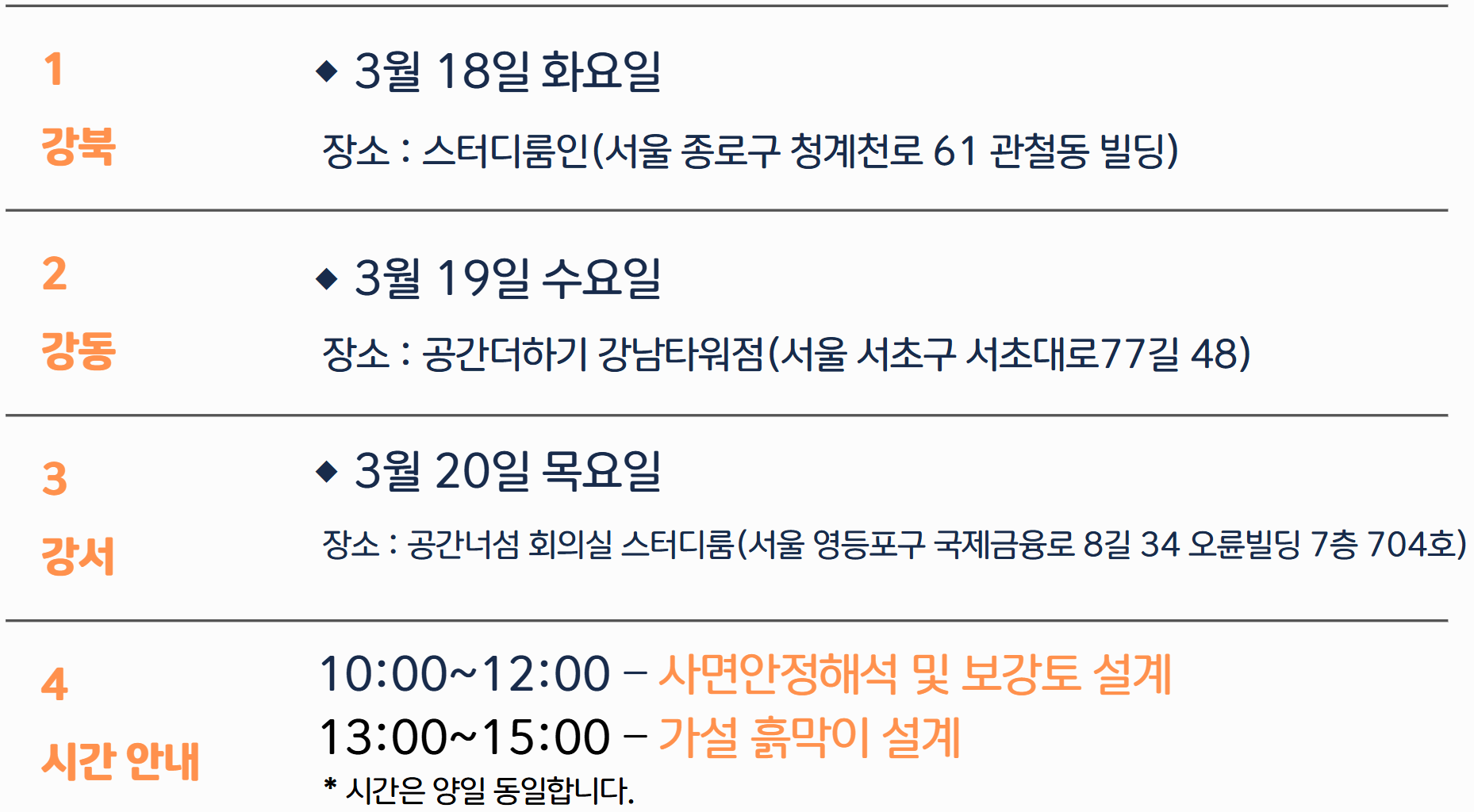 1
강북

◆ 3월 18일 화요일
장소 : 스터디룸인(서울 종로구 청계천로 61 관철동 빌딩)

2
강동

◆ 3월 19일 수요일
장소 : 공간더하기 강남타워점(서울 서초구 서초대로77길 48)

3
강서

◆ 3월 20일 목요일
장소 : 공간너섬 회의실 스터디룸(서울 영등포구 국제금융로 8길 34 오륜빌딩 7층 704호)

4
시간 안내

10:00~12:00 – 사면안정해석 및 보강토 설계
13:00~15:00 – 가설 흙막이 설계
* 시간은 양일 동일합니다.